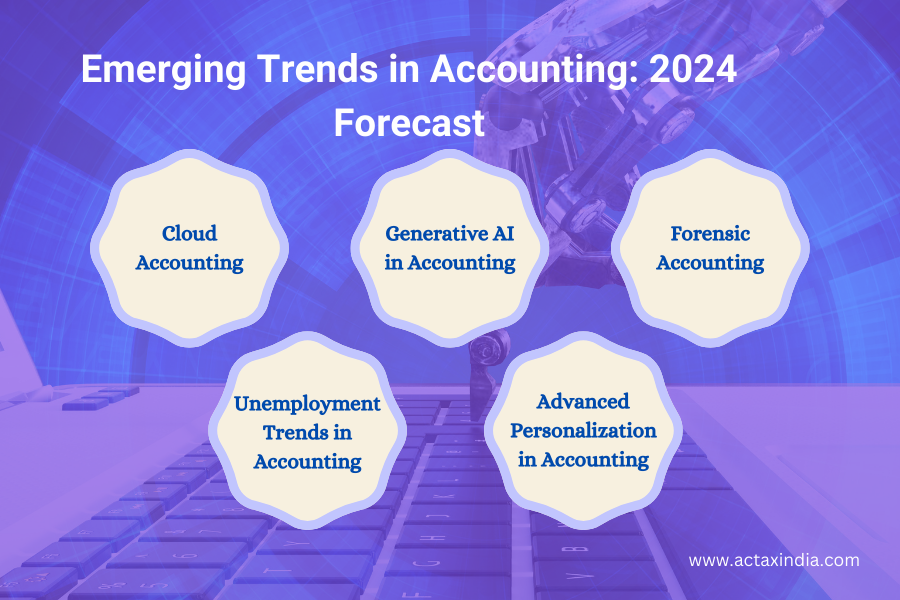 Emerging Trends in Accounting: 2024 Forecast

Cloud Accounting

Generative AI in Accounting

Forensic Accounting

Unemployment Trends in Accounting

Advanced Personalization in Accounting

www.actaxindia.com